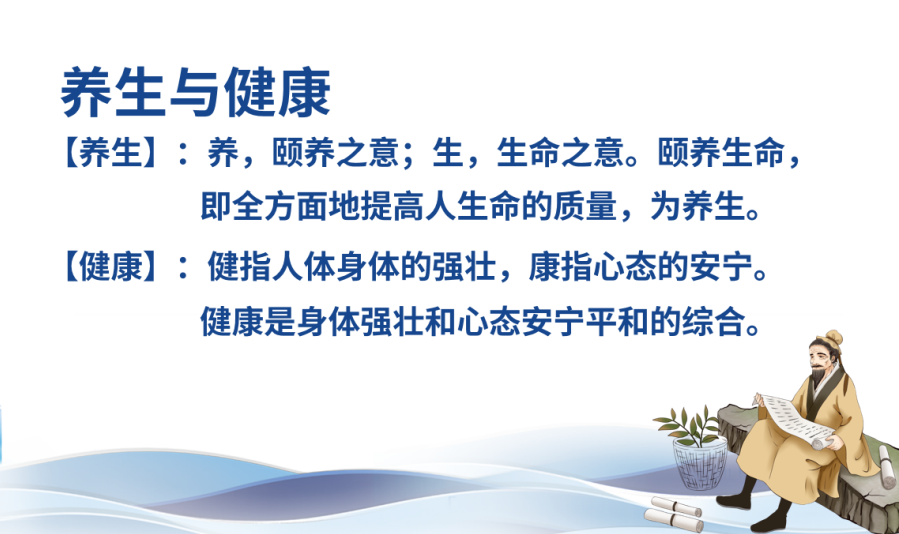 养生与健康

【养生】：养，颐养之意；生，生命之意。颐养生命，即全方面地提高人生命的质量，为养生。

【健康】：健指人体身体的强壮，康指心态的安宁。健康是身体强壮和心态安宁平和的综合。